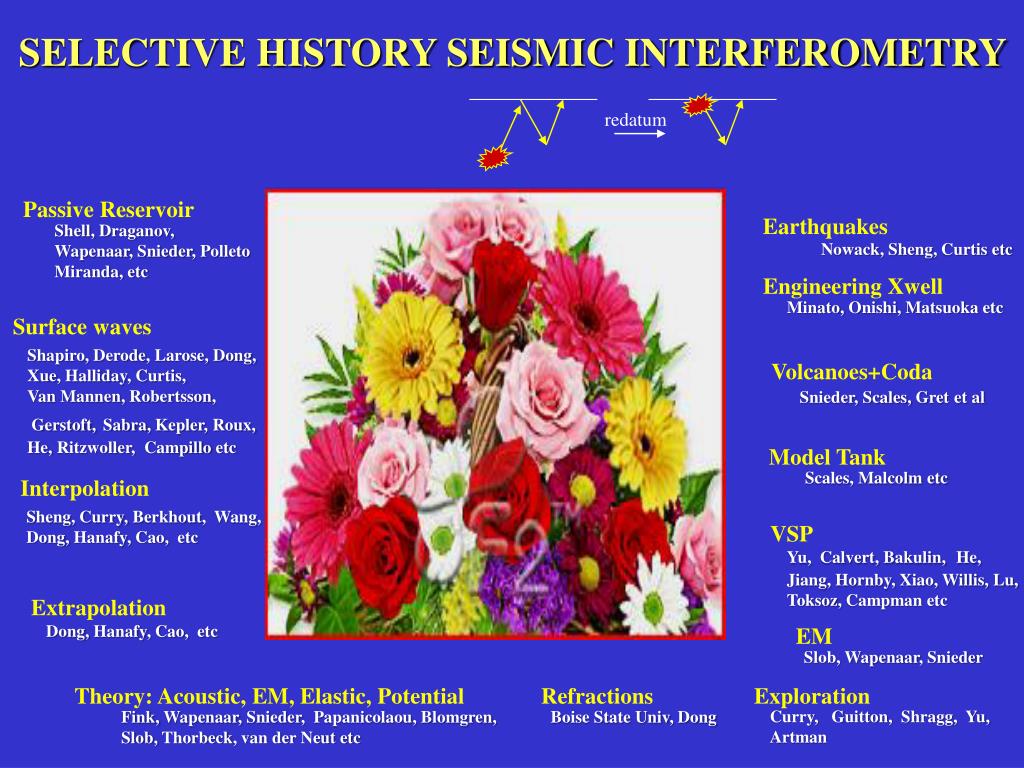 SELECTIVE HISTORY SEISMIC INTERFEROMETRY

redatum

Passive Reservoir
Shell, Draganov, Wapenaar, Snieder, Polleto Miranda, etc

Surface waves
Shapiro, Derode, Larose, Dong, Xue, Halliday, Curtis, Van Mannen, Robertsson,

Gerstoft, Sabra, Kepler, Roux, He, Ritzwoller, Campillo etc

Interpolation
Sheng, Curry, Berkhout, Wang, Dong, Hanafy, Cao, etc

Extrapolation
Dong, Hanafy, Cao, etc

Earthquakes
Nowack, Sheng, Curtis etc

Engineering Xwell
Minato, Onishi, Matsuoka etc

Volcanoes+Coda
Snieder, Scales, Gret et al

Model Tank
Scales, Malcolm etc

VSP
Yu, Calvert, Bakulin, He, Jiang, Hornby, Xiao, Willis, Lu, Toksoz, Campman etc

EM
Slob, Wapenaar, Snieder

Theory: Acoustic, EM, Elastic, Potential
Fink, Wapenaar, Snieder, Papanicolaou, Blomgren, Slob, Thorbeck, van der Neut etc

Refractions
Boise State Univ, Dong

Exploration
Curry, Guitton, Shragg, Yu, Artman